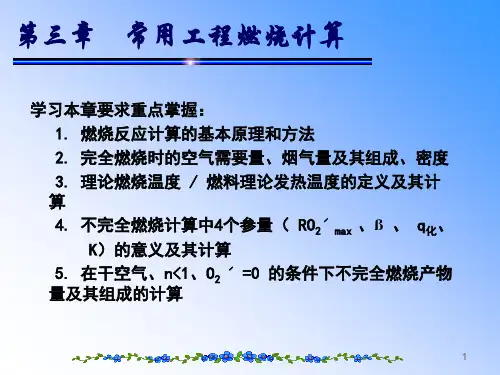 第三章　常用工程燃烧计算

学习本章要求重点掌握：

1. 燃烧反应计算的基本原理和方法

2. 完全燃烧时的空气需要量、烟气量及其组成、密度

3. 理论燃烧温度 / 燃料理论发热温度的定义及其计算

4. 不完全燃烧计算中4个参量（ $RO_2{}'_{max}$ 、β 、 $q_{化}$、K）的意义及其计算

5. 在干空气、n<1、$O_2{}'=0$ 的条件下不完全燃烧产物量及其组成的计算

1